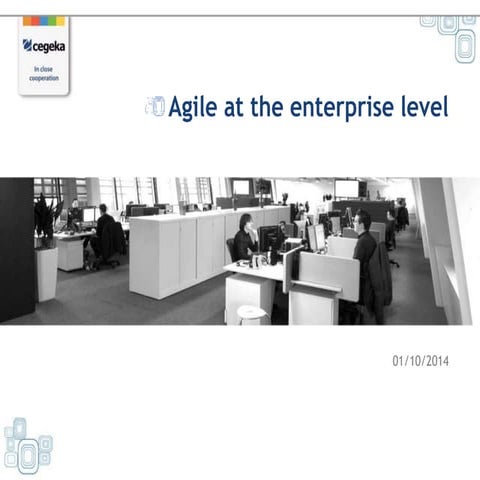 cegeka

In close cooperation

Agile at the enterprise level

01/10/2014